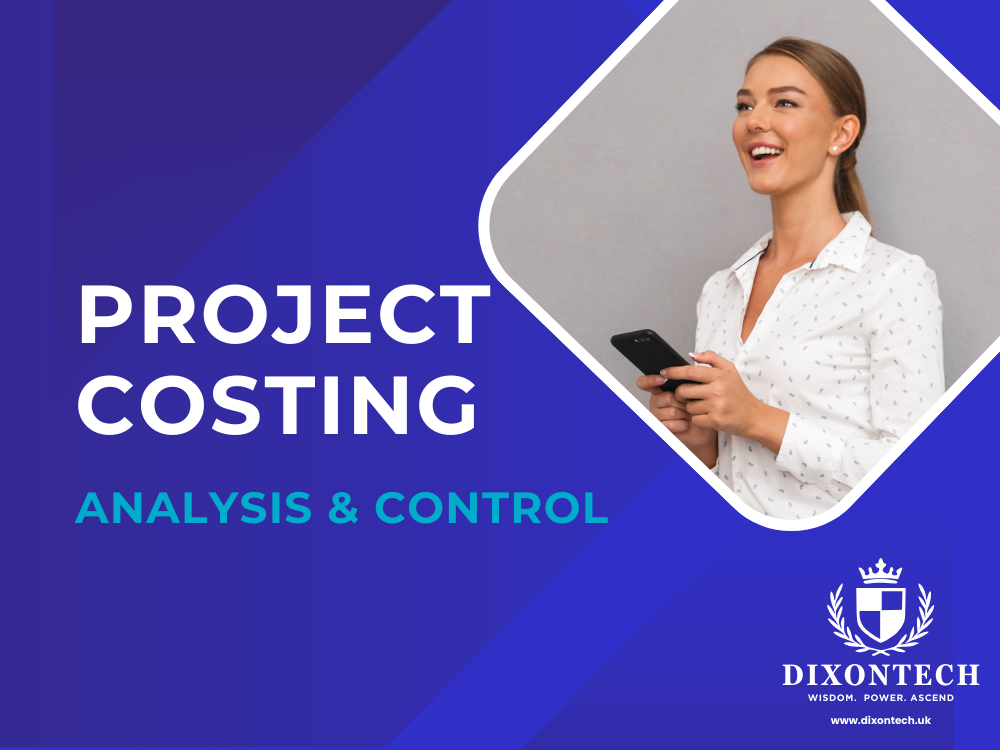 PROJECT COSTING

ANALYSIS & CONTROL

DIXONTECH
WISDOM. POWER. ASCEND
www.dixontech.uk